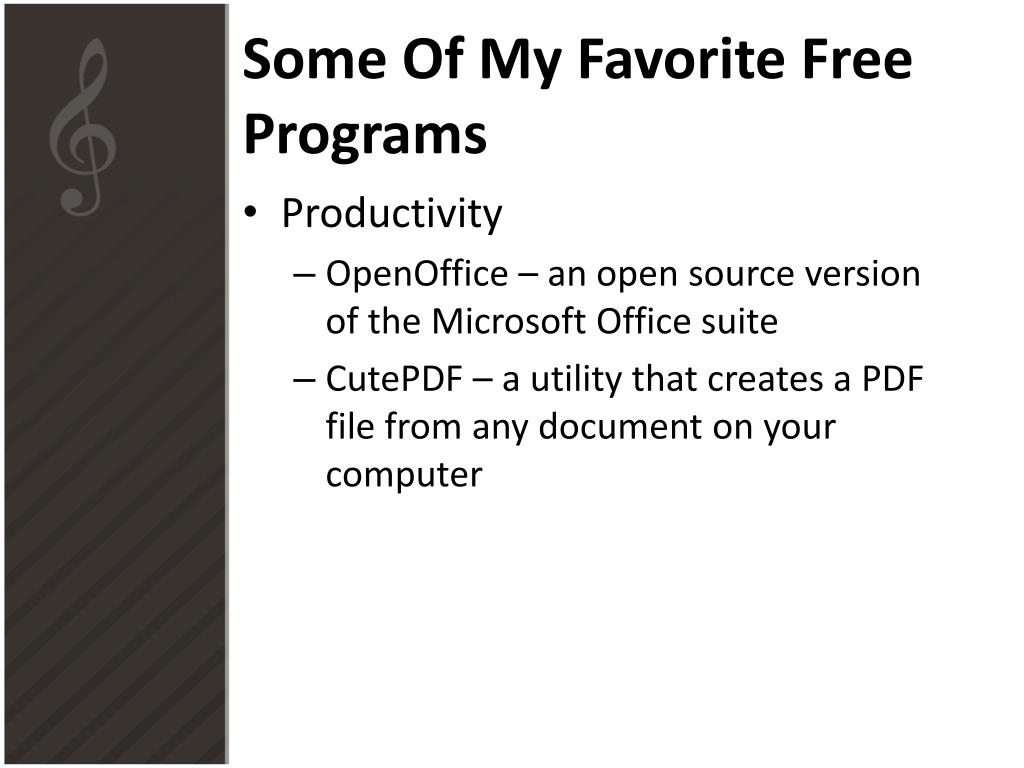 Some Of My Favorite Free Programs

• Productivity

– OpenOffice – an open source version of the Microsoft Office suite

– CutePDF – a utility that creates a PDF file from any document on your computer